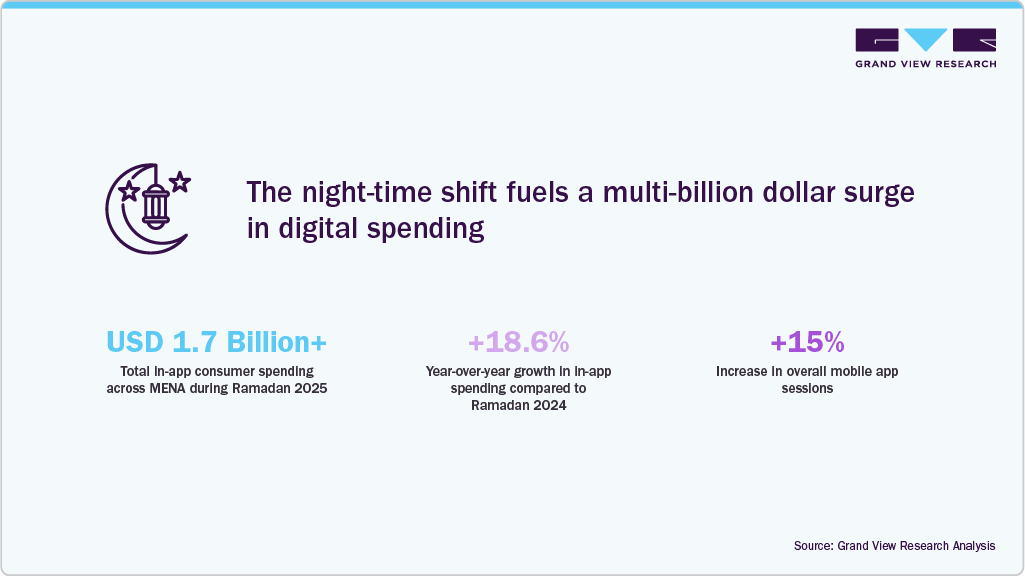 GRAND VIEW RESEARCH

The night-time shift fuels a multi-billion dollar surge in digital spending

USD 1.7 Billion+
Total in-app consumer spending across MENA during Ramadan 2025

+18.6%
Year-over-year growth in in-app spending compared to Ramadan 2024

+15%
Increase in overall mobile app sessions

Source: Grand View Research Analysis